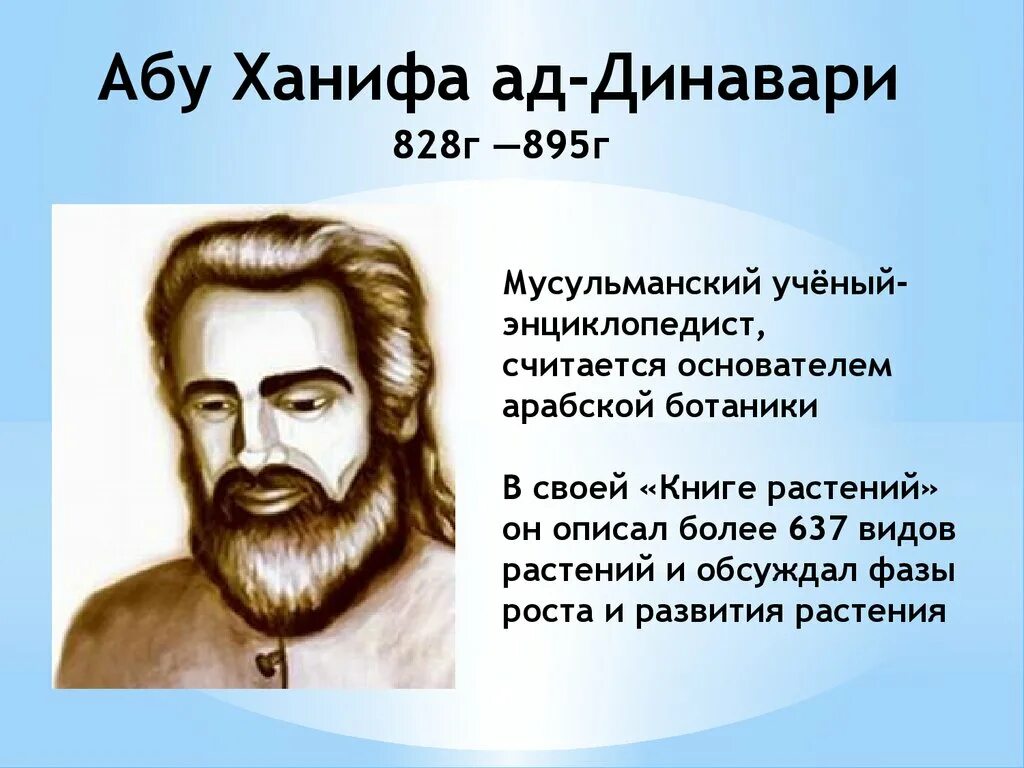 Абу Ханифа ад-Динавари
828г —895г

Мусульманский учёный-энциклопедист, считается основателем арабской ботаники

В своей «Книге растений» он описал более 637 видов растений и обсуждал фазы роста и развития растения